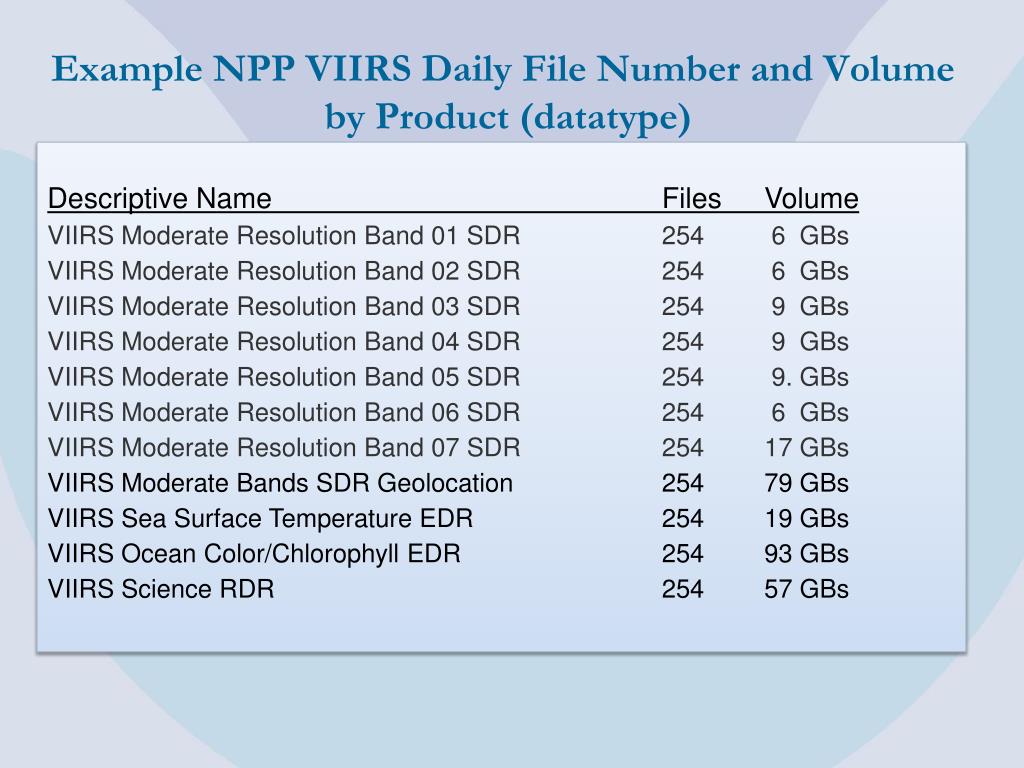 Example NPP VIIRS Daily File Number and Volume by Product (datatype)

| Descriptive Name | Files | Volume |
|---|---|---|
| VIIRS Moderate Resolution Band 01 SDR | 254 | 6 GBs |
| VIIRS Moderate Resolution Band 02 SDR | 254 | 6 GBs |
| VIIRS Moderate Resolution Band 03 SDR | 254 | 9 GBs |
| VIIRS Moderate Resolution Band 04 SDR | 254 | 9 GBs |
| VIIRS Moderate Resolution Band 05 SDR | 254 | 9. GBs |
| VIIRS Moderate Resolution Band 06 SDR | 254 | 6 GBs |
| VIIRS Moderate Resolution Band 07 SDR | 254 | 17 GBs |
| VIIRS Moderate Bands SDR Geolocation | 254 | 79 GBs |
| VIIRS Sea Surface Temperature EDR | 254 | 19 GBs |
| VIIRS Ocean Color/Chlorophyll EDR | 254 | 93 GBs |
| VIIRS Science RDR | 254 | 57 GBs |